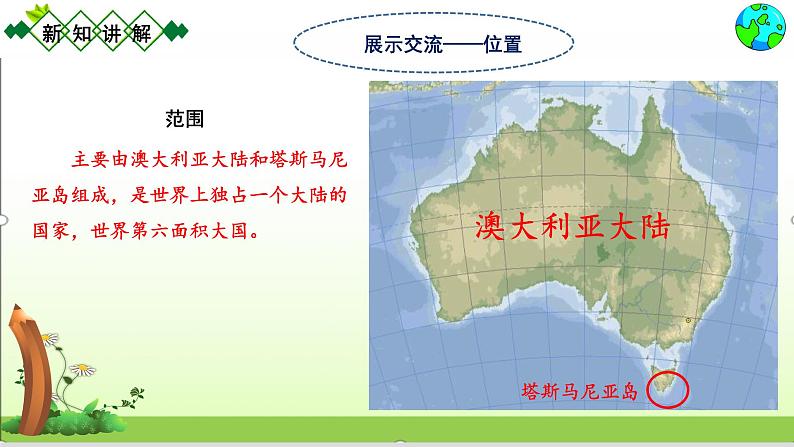 新知讲解

展示交流——位置

范围

主要由澳大利亚大陆和塔斯马尼亚岛组成，是世界上独占一个大陆的国家，世界第六面积大国。

澳大利亚大陆

塔斯马尼亚岛